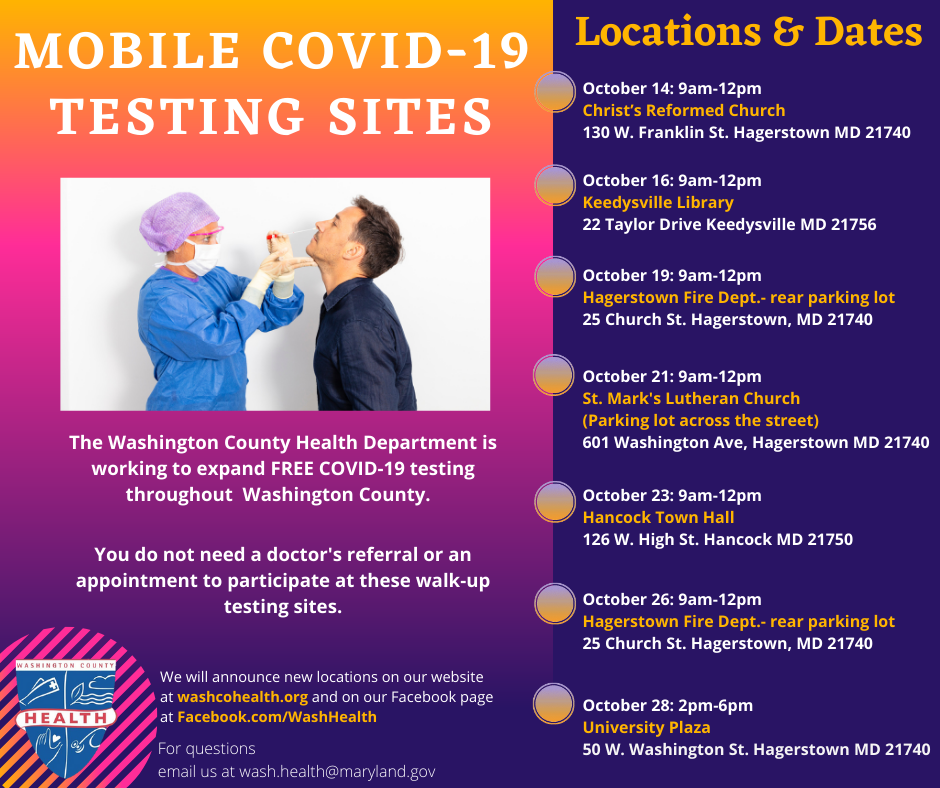 MOBILE COVID-19 TESTING SITES

The Washington County Health Department is working to expand FREE COVID-19 testing throughout Washington County.

You do not need a doctor's referral or an appointment to participate at these walk-up testing sites.

WASHINGTON COUNTY
HEALTH

We will announce new locations on our website at washcohealth.org and on our Facebook page at Facebook.com/WashHealth

For questions email us at wash.health@maryland.gov

Locations & Dates

October 14: 9am-12pm
Christ's Reformed Church
130 W. Franklin St. Hagerstown MD 21740

October 16: 9am-12pm
Keedysville Library
22 Taylor Drive Keedysville MD 21756

October 19: 9am-12pm
Hagerstown Fire Dept.- rear parking lot
25 Church St. Hagerstown, MD 21740

October 21: 9am-12pm
St. Mark's Lutheran Church
(Parking lot across the street)
601 Washington Ave, Hagerstown MD 21740

October 23: 9am-12pm
Hancock Town Hall
126 W. High St. Hancock MD 21750

October 26: 9am-12pm
Hagerstown Fire Dept.- rear parking lot
25 Church St. Hagerstown, MD 21740

October 28: 2pm-6pm
University Plaza
50 W. Washington St. Hagerstown MD 21740